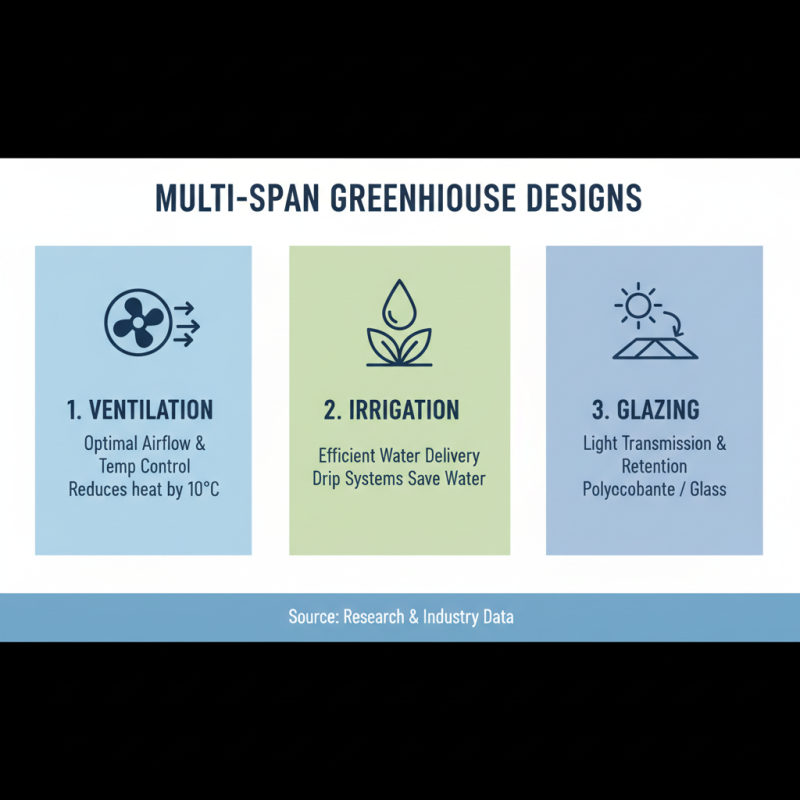 MULTI-SPAN GREENHIOUSE DESIGNS

1. VENTILATION

Optimal Airflow & Temp Control Reduces heat by 10°C

2. IRRIGATION

Efficient Water Delivery Drip Systems Save Water

3. GLAZING

Light Transmission & Retention Polycobante / Glass

Source: Research & Industry Data